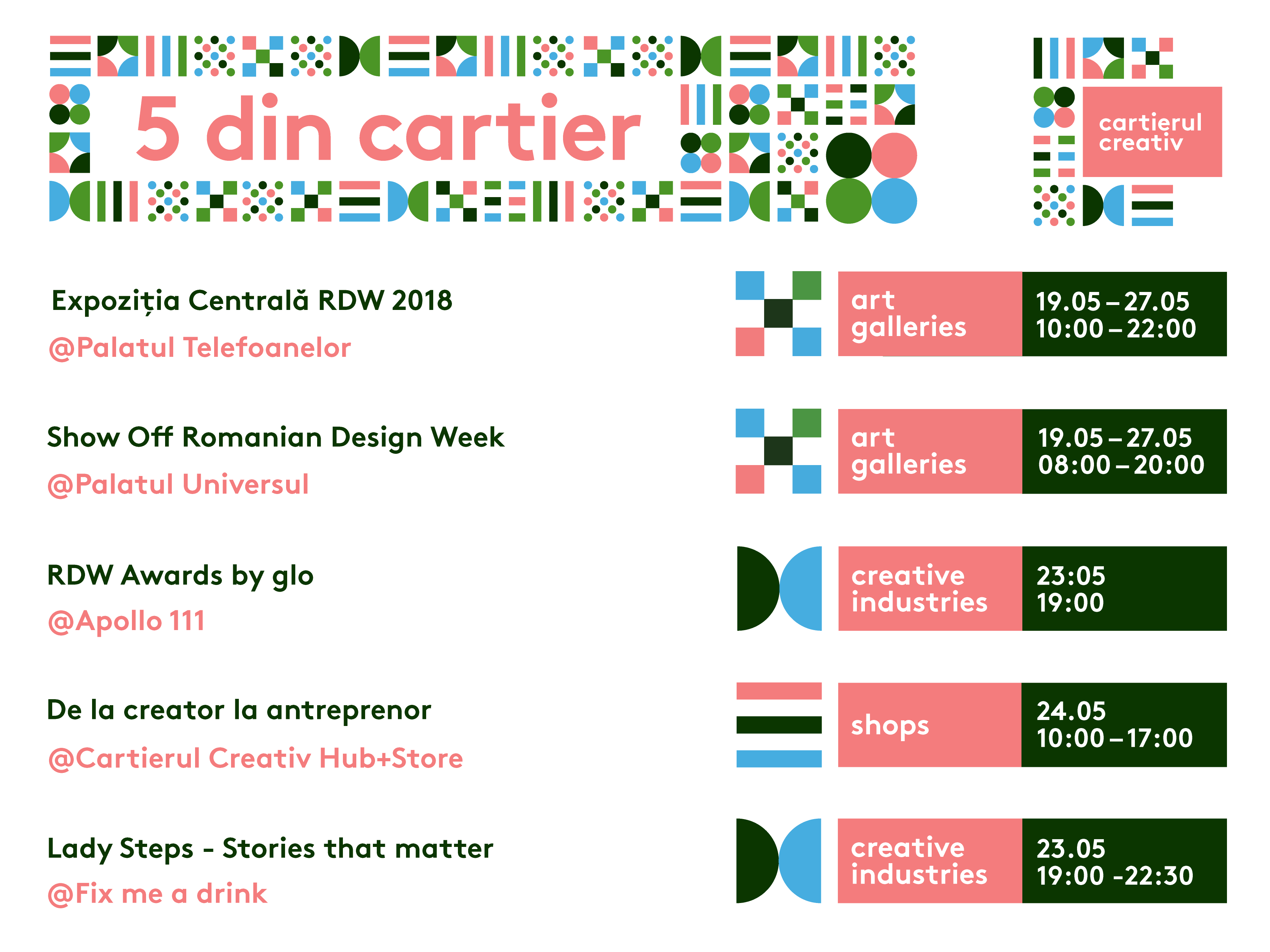 5 din cartier

cartierul creativ

Expoziția Centrală RDW 2018
@Palatul Telefoanelor

art galleries
19.05 – 27.05
10:00 – 22:00

Show Off Romanian Design Week
@Palatul Universul

art galleries
19.05 – 27.05
08:00 – 20:00

RDW Awards by glo
@Apollo 111

creative industries
23:05
19:00

De la creator la antreprenor
@Cartierul Creativ Hub+Store

shops
24.05
10:00 – 17:00

Lady Steps - Stories that matter
@Fix me a drink

creative industries
23.05
19:00 -22:30